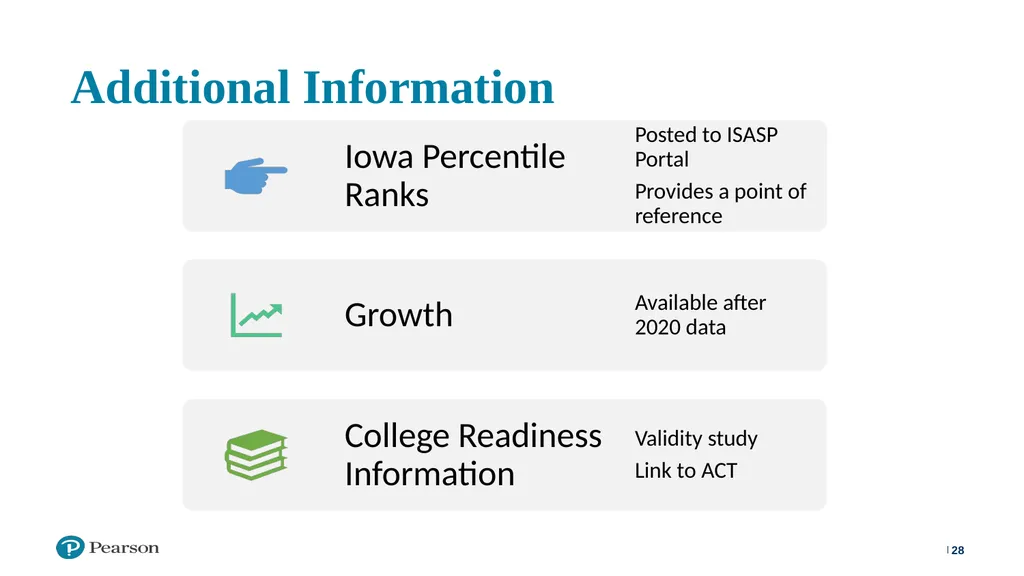 Additional Information

Iowa Percentile Ranks

Posted to ISASP Portal

Provides a point of reference

Growth

Available after 2020 data

College Readiness Information

Validity study

Link to ACT

Pearson

| 28